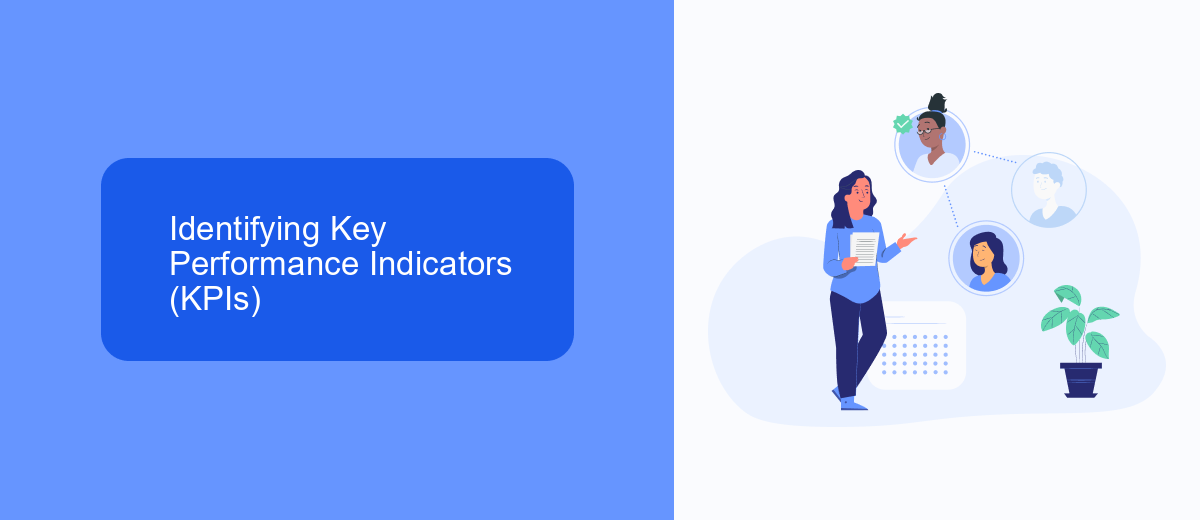 Identifying Key Performance Indicators (KPIs)